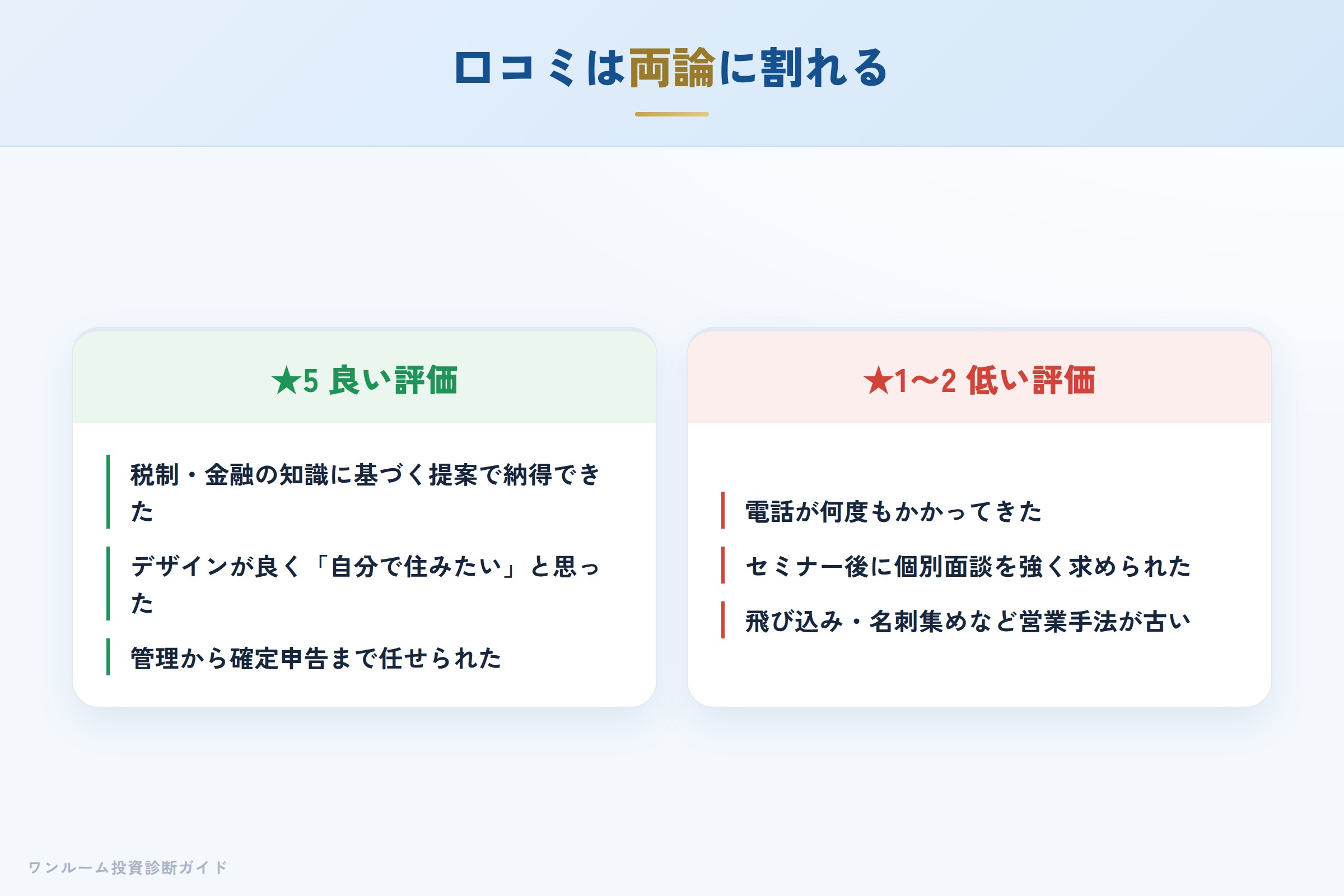 口コミは両論に割れる

★5 良い評価

税制・金融の知識に基づく提案で納得できた

デザインが良く「自分で住みたい」と思った

管理から確定申告まで任せられた

★1〜2 低い評価

電話が何度もかかってきた

セミナー後に個別面談を強く求められた

飛び込み・名刺集めなど営業手法が古い

ワンルーム投資診断ガイド